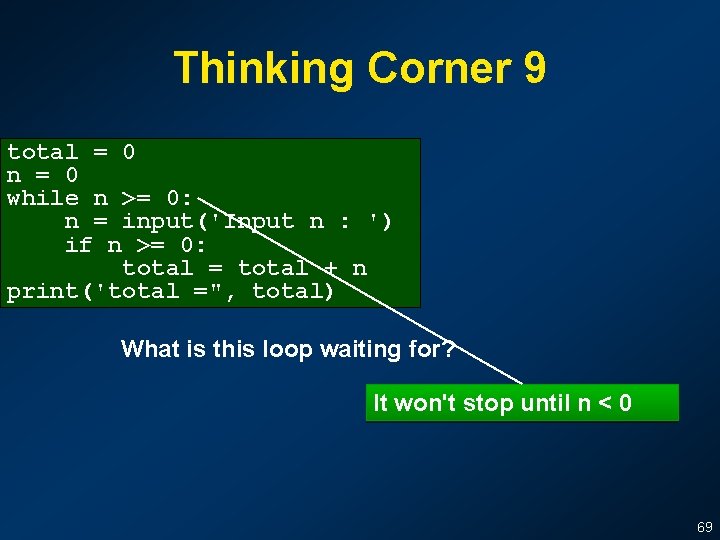 Thinking Corner 9

total = 0
n = 0
while n >= 0:
    n = input('Input n : ')
    if n >= 0:
        total = total + n
print('total =", total)

What is this loop waiting for?

It won't stop until n < 0

69